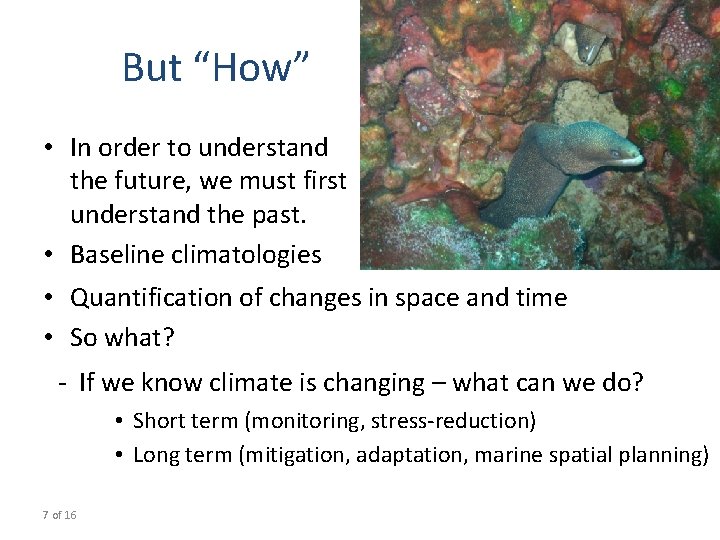 But “How”

• In order to understand the future, we must first understand the past.
• Baseline climatologies
• Quantification of changes in space and time
• So what?

- If we know climate is changing – what can we do?
  • Short term (monitoring, stress-reduction)
  • Long term (mitigation, adaptation, marine spatial planning)

7 of 16